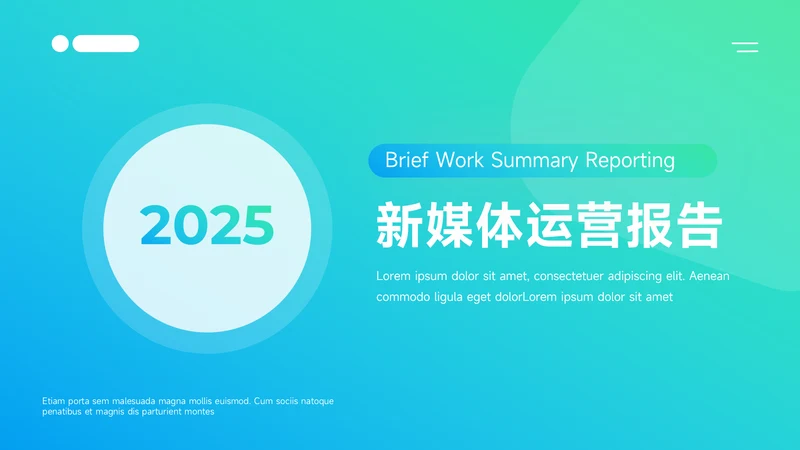 2025

Brief Work Summary Reporting

新媒体运营报告

Lorem ipsum dolor sit amet, consectetuer adipiscing elit. Aenean commodo ligula eget dolorLorem ipsum dolor sit amet

Etiam porta sem malesuada magna mollis euismod. Cum sociis natoque penatibus et magnis dis parturient montes